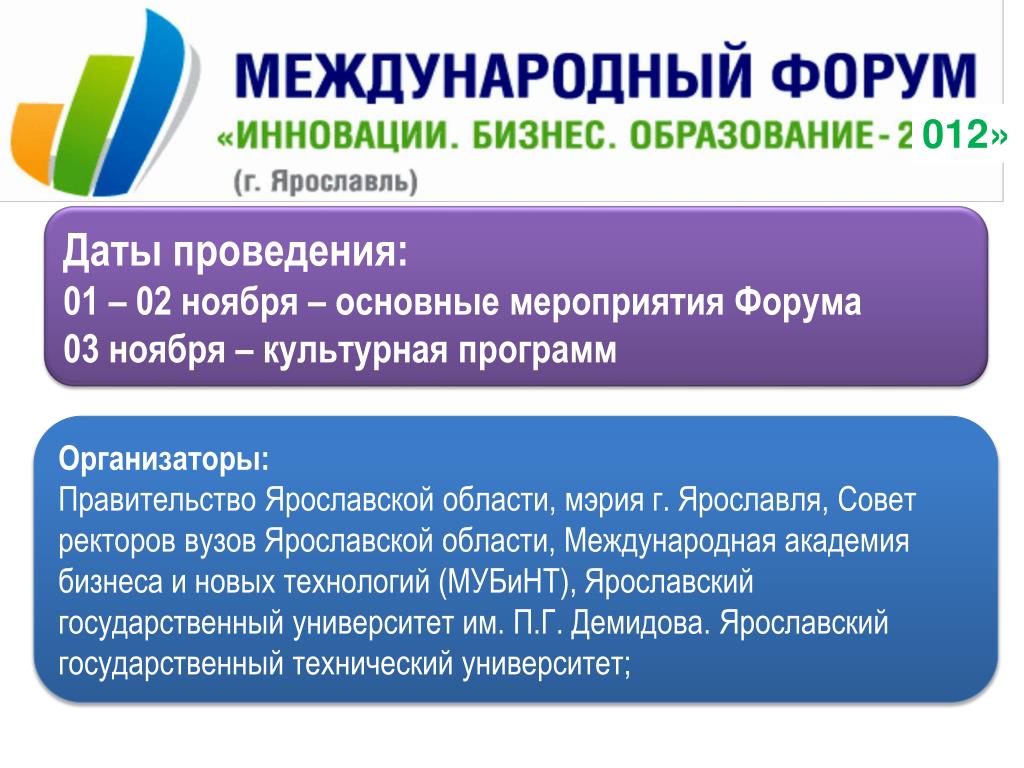 МЕЖДУНАРОДНЫЙ ФОРУМ
«ИННОВАЦИИ. БИЗНЕС. ОБРАЗОВАНИЕ - 2012»
(г. Ярославль)

Даты проведения:
01 – 02 ноября – основные мероприятия Форума
03 ноября – культурная программ

Организаторы:
Правительство Ярославской области, мэрия г. Ярославля, Совет ректоров вузов Ярославской области, Международная академия бизнеса и новых технологий (МУБиНТ), Ярославский государственный университет им. П.Г. Демидова. Ярославский государственный технический университет;